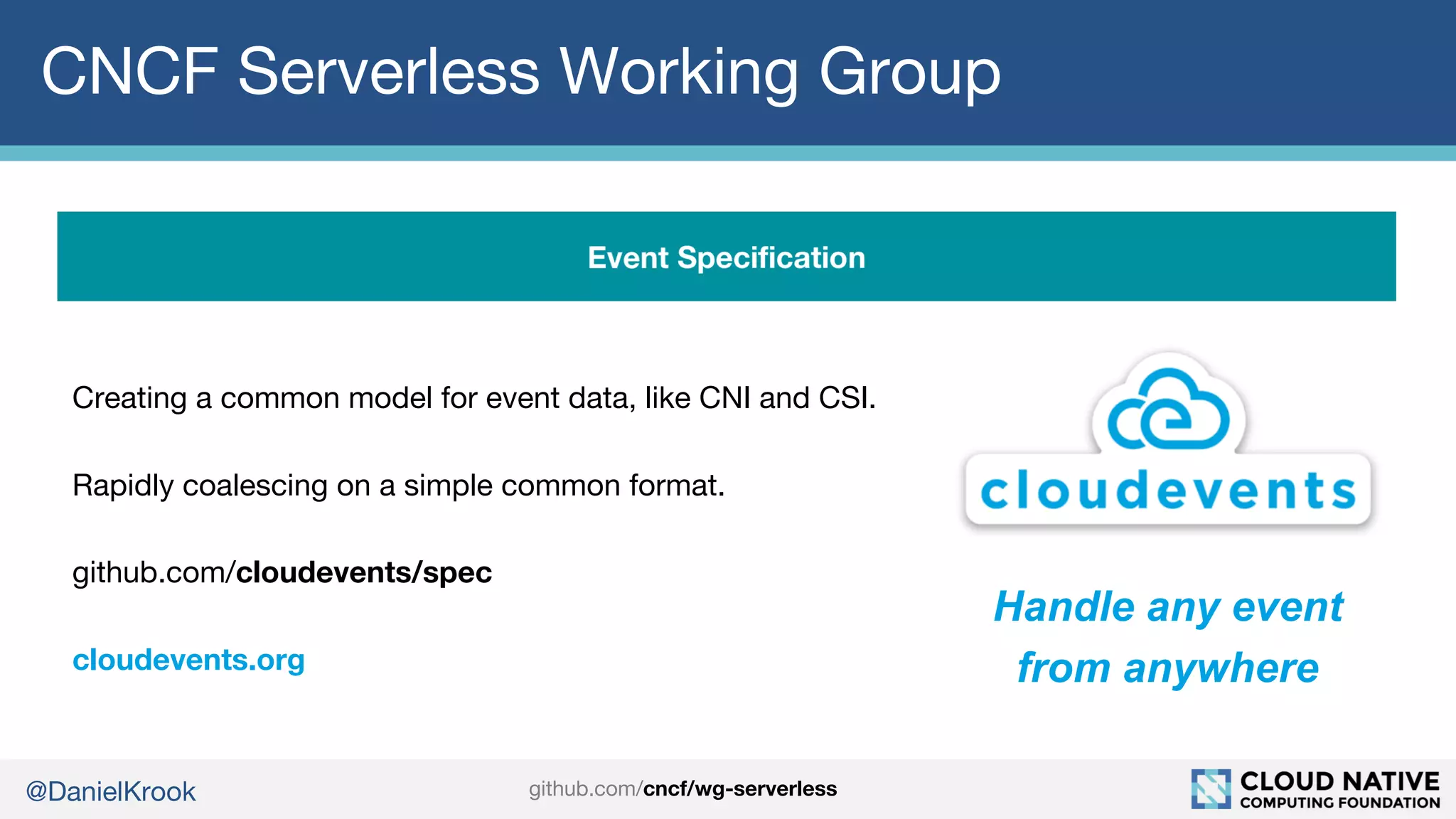 CNCF Serverless Working Group

Event Specification

Creating a common model for event data, like CNI and CSI.

Rapidly coalescing on a simple common format.

github.com/cloudevents/spec

cloudevents.org

cloudevents

Handle any event from anywhere

@DanielKrook

github.com/cncf/wg-serverless

CLOUD NATIVE
COMPUTING FOUNDATION